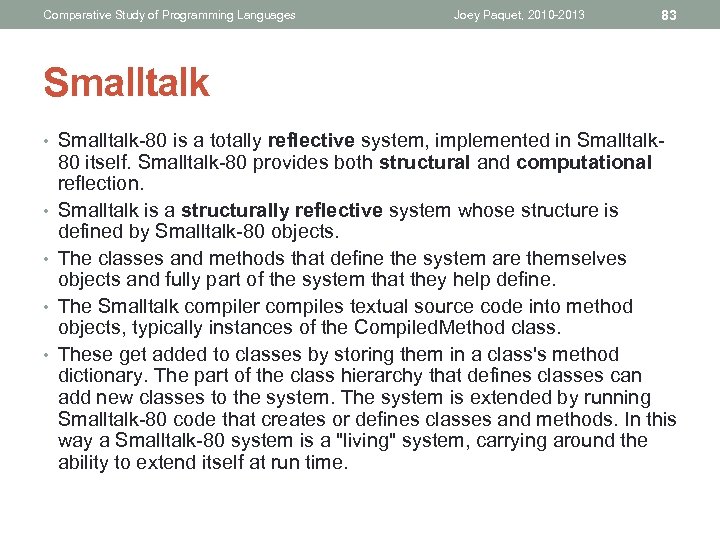 Comparative Study of Programming Languages Joey Paquet, 2010-2013 83

Smalltalk

• Smalltalk-80 is a totally reflective system, implemented in Smalltalk-80 itself. Smalltalk-80 provides both structural and computational reflection.
• Smalltalk is a structurally reflective system whose structure is defined by Smalltalk-80 objects.
• The classes and methods that define the system are themselves objects and fully part of the system that they help define.
• The Smalltalk compiler compiles textual source code into method objects, typically instances of the CompiledMethod class.
• These get added to classes by storing them in a class's method dictionary. The part of the class hierarchy that defines classes can add new classes to the system. The system is extended by running Smalltalk-80 code that creates or defines classes and methods. In this way a Smalltalk-80 system is a "living" system, carrying around the ability to extend itself at run time.